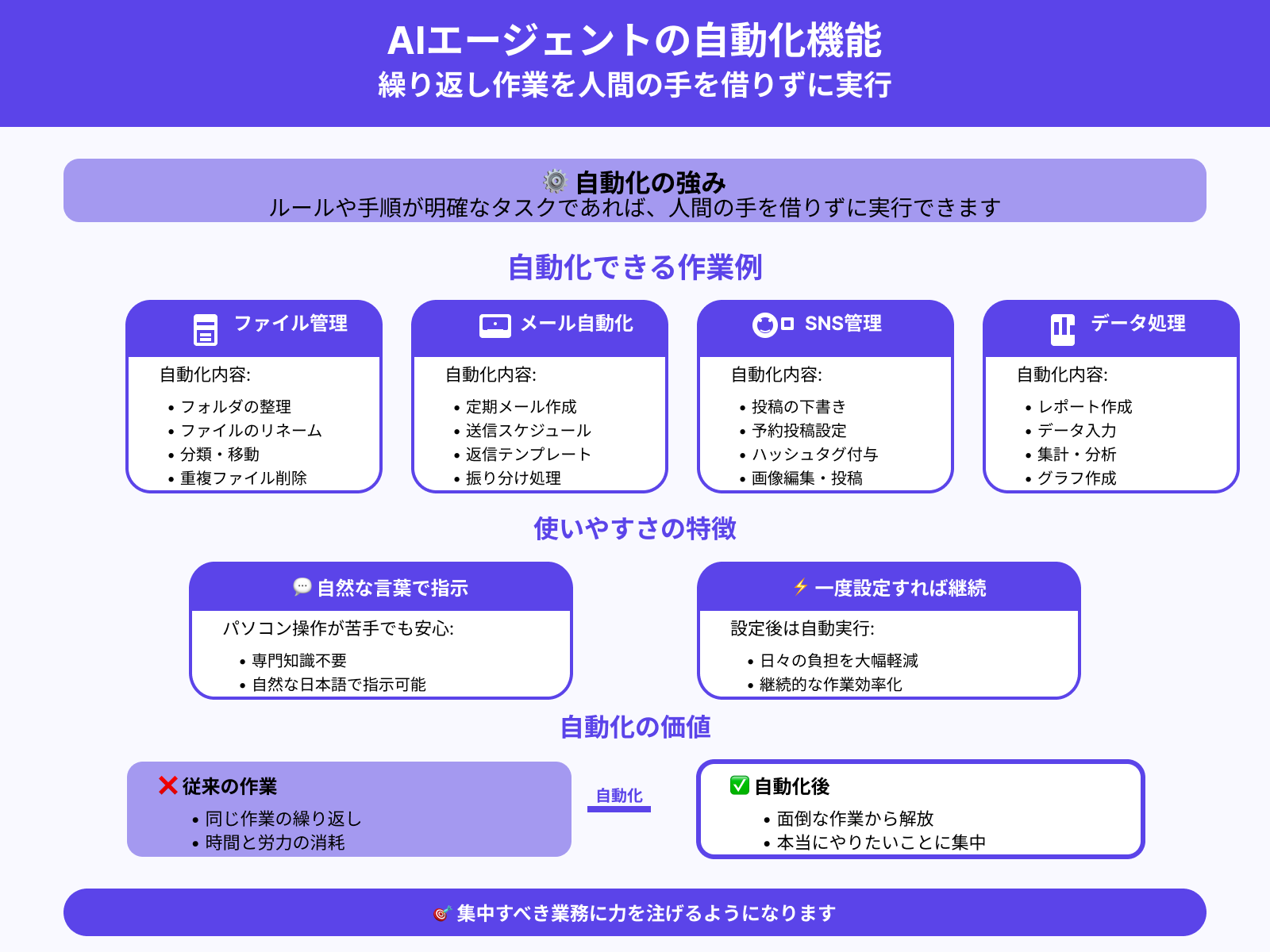 AIエージェントの自動化機能
繰り返し作業を人間の手を借りずに実行

自動化の強み
ルールや手順が明確なタスクであれば、人間の手を借りずに実行できます

自動化できる作業例

ファイル管理
自動化内容:
• フォルダの整理
• ファイルのリネーム
• 分類・移動
• 重複ファイル削除

メール自動化
自動化内容:
• 定期メール作成
• 送信スケジュール
• 返信テンプレート
• 振り分け処理

SNS管理
自動化内容:
• 投稿の下書き
• 予約投稿設定
• ハッシュタグ付与
• 画像編集・投稿

データ処理
自動化内容:
• レポート作成
• データ入力
• 集計・分析
• グラフ作成

使いやすさの特徴

自然な言葉で指示
パソコン操作が苦手でも安心:
• 専門知識不要
• 自然な日本語で指示可能

一度設定すれば継続
設定後は自動実行:
• 日々の負担を大幅軽減
• 継続的な作業効率化

自動化の価値

従来の作業
• 同じ作業の繰り返し
• 時間と労力の消耗

自動化

自動化後
• 面倒な作業から解放
• 本当にやりたいことに集中

集中すべき業務に力を注げるようになります